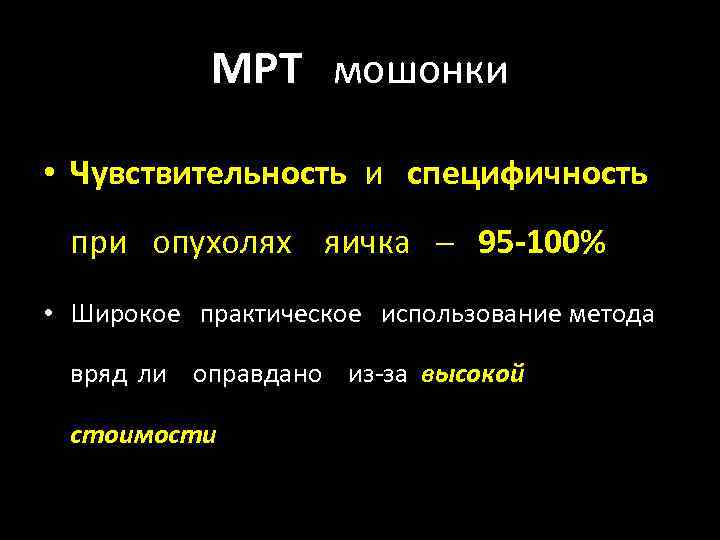 МРТ мошонки

• Чувствительность и специфичность при опухолях яичка – 95-100%

• Широкое практическое использование метода вряд ли оправдано из-за высокой стоимости